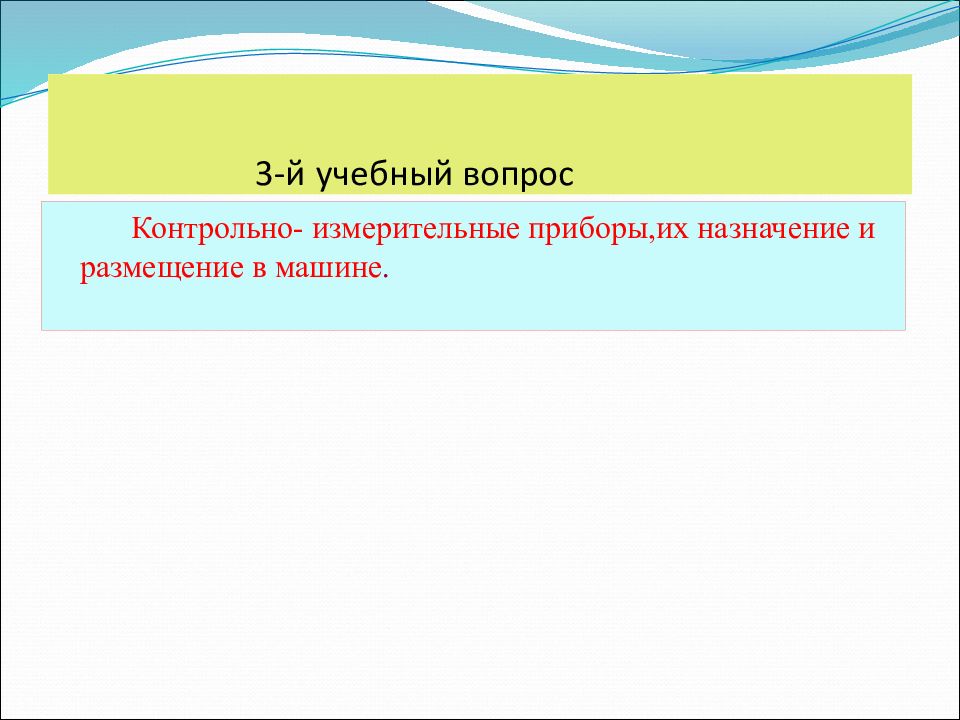 3-й учебный вопрос

Контрольно- измерительные приборы,их назначение и размещение в машине.